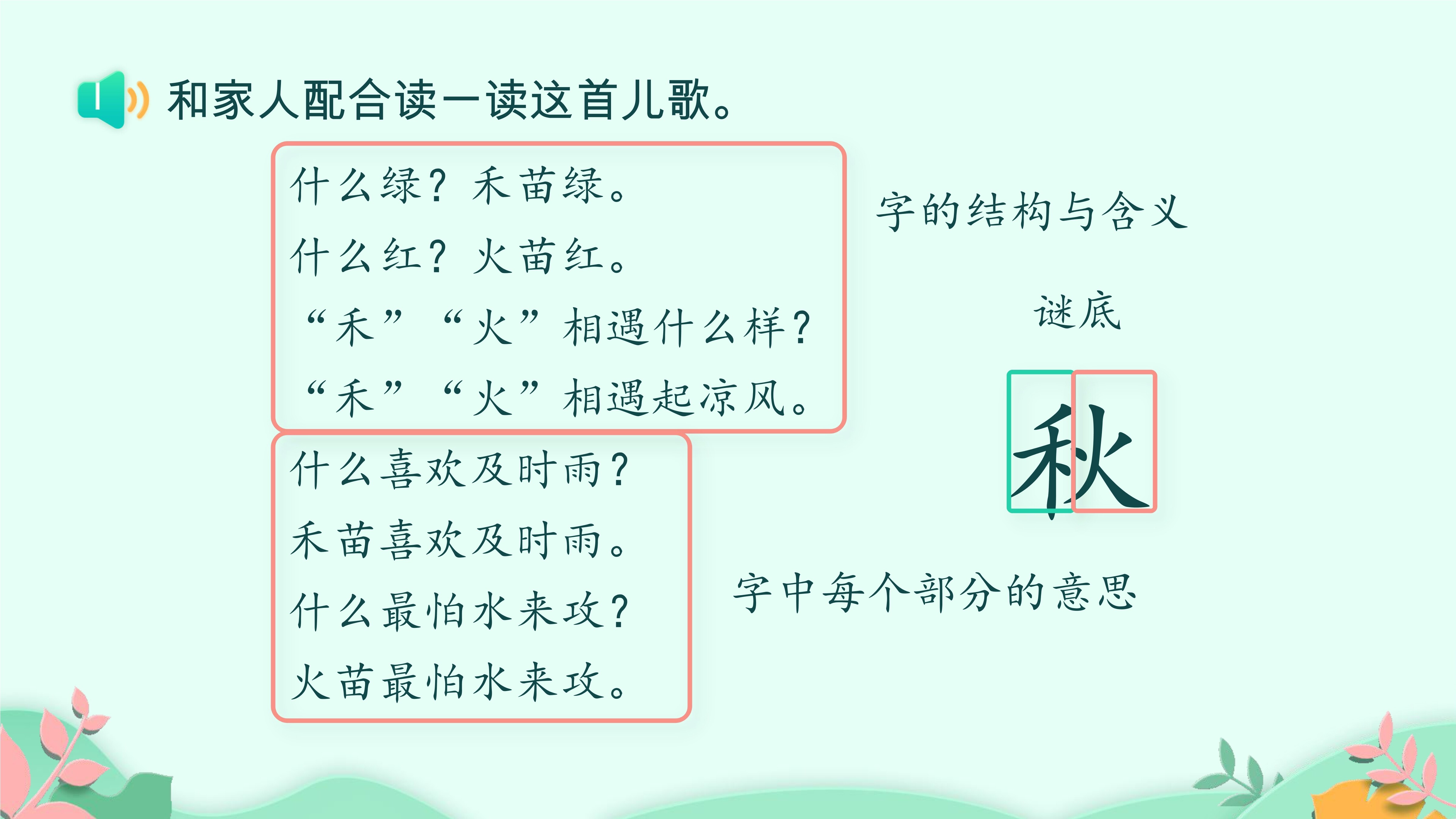 和家人配合读一读这首儿歌。

什么绿？禾苗绿。
什么红？火苗红。
“禾”“火”相遇什么样？
“禾”“火”相遇起凉风。

什么喜欢及时雨？
禾苗喜欢及时雨。
什么最怕水来攻？
火苗最怕水来攻。

字的结构与含义

谜底

秋

字中每个部分的意思